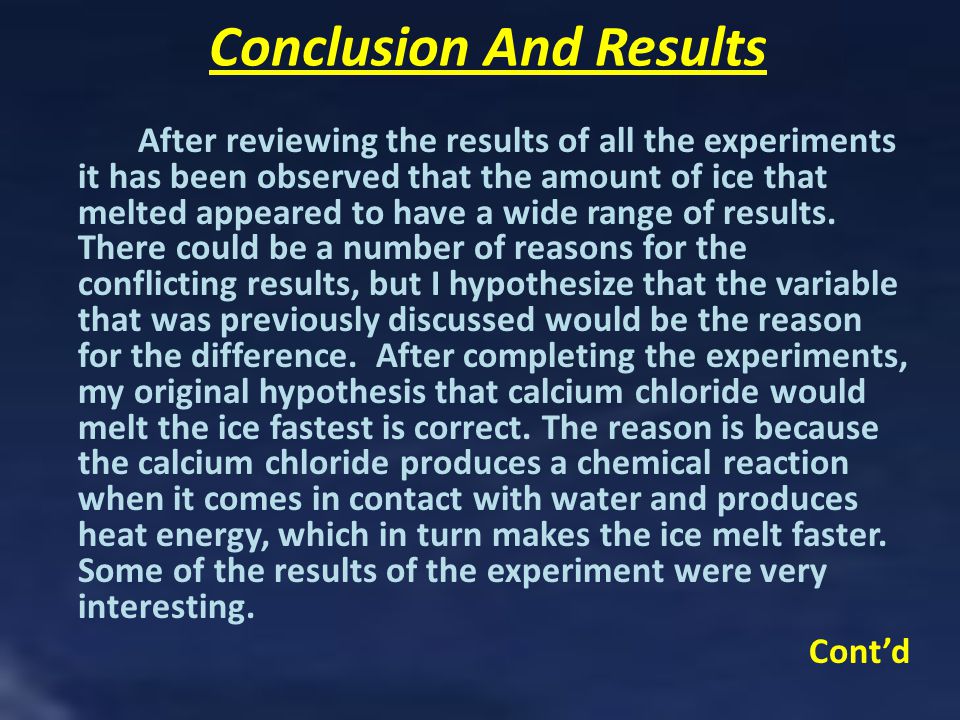 Conclusion And Results

After reviewing the results of all the experiments it has been observed that the amount of ice that melted appeared to have a wide range of results. There could be a number of reasons for the conflicting results, but I hypothesize that the variable that was previously discussed would be the reason for the difference. After completing the experiments, my original hypothesis that calcium chloride would melt the ice fastest is correct. The reason is because the calcium chloride produces a chemical reaction when it comes in contact with water and produces heat energy, which in turn makes the ice melt faster. Some of the results of the experiment were very interesting.

Cont'd